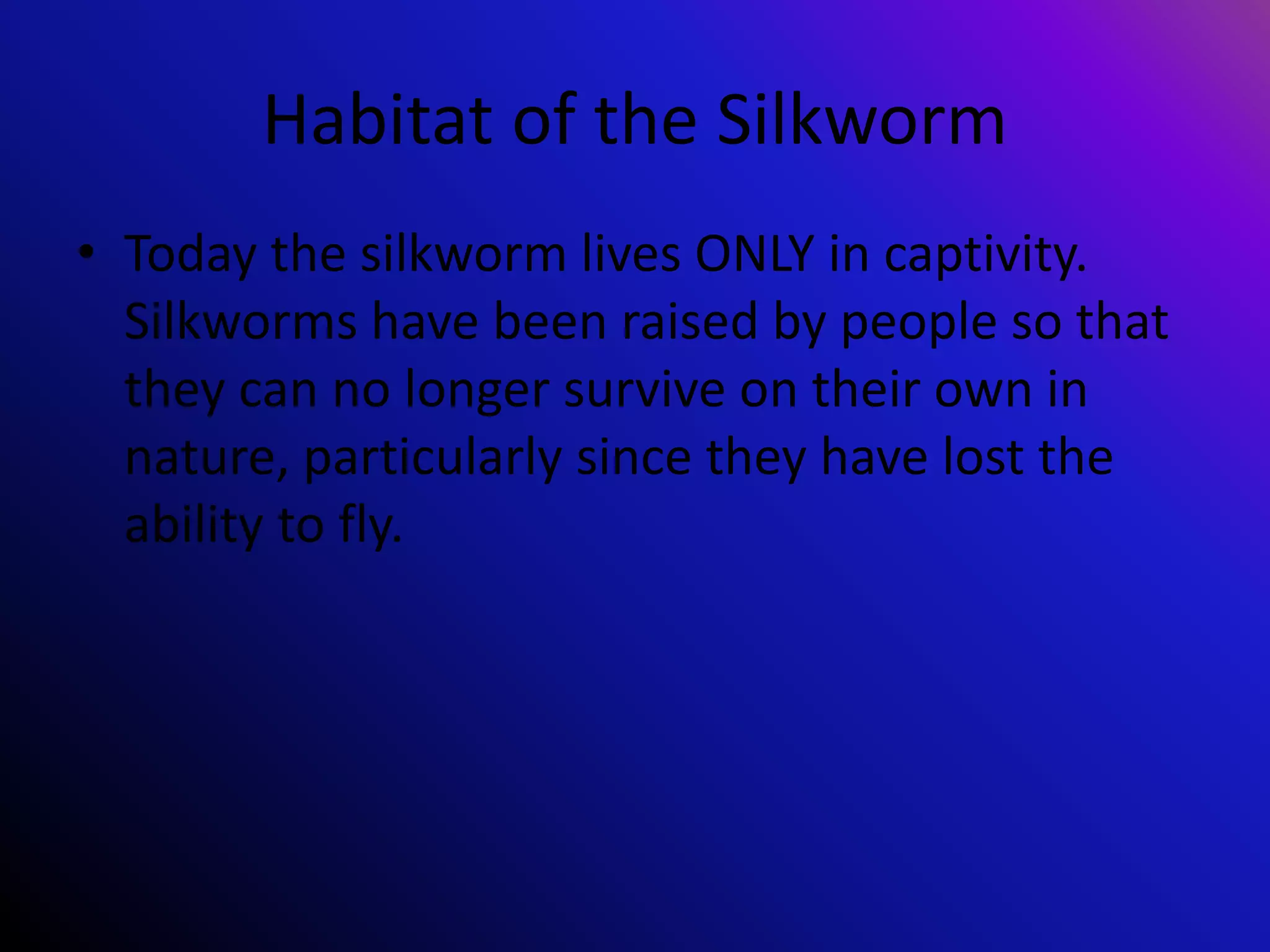 Habitat of the Silkworm

• Today the silkworm lives ONLY in captivity. Silkworms have been raised by people so that they can no longer survive on their own in nature, particularly since they have lost the ability to fly.